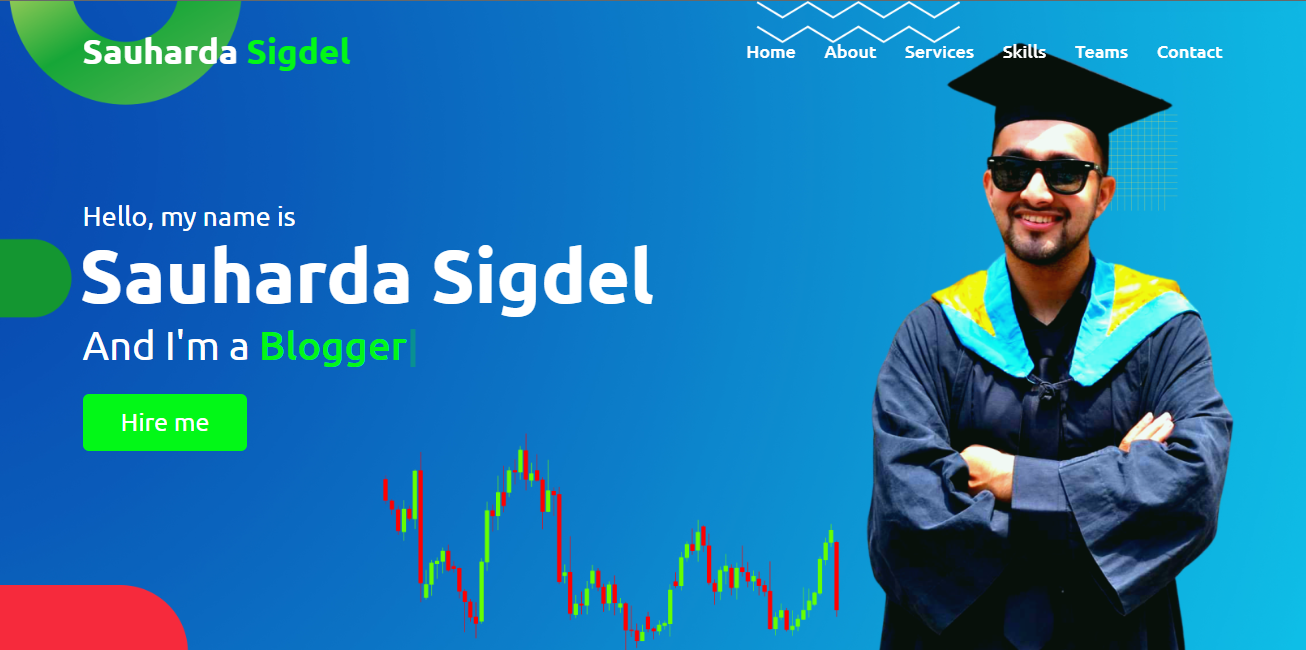 Sauharda Sigdel

Home About Services Skills Teams Contact

Hello, my name is

Sauharda Sigdel

And I'm a Blogger

Hire me